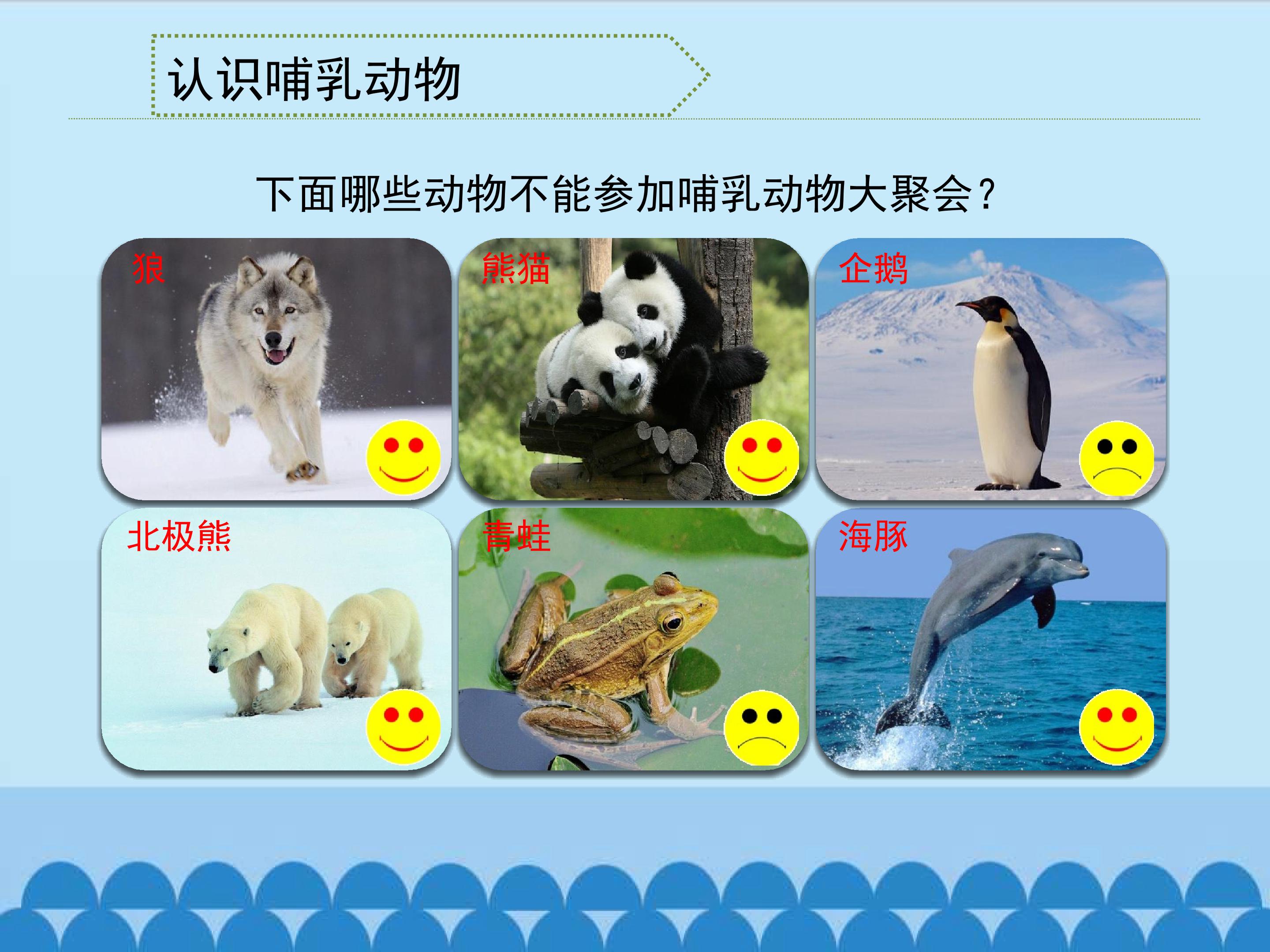 认识哺乳动物

下面哪些动物不能参加哺乳动物大聚会？

狼

熊猫

企鹅

北极熊

青蛙

海豚